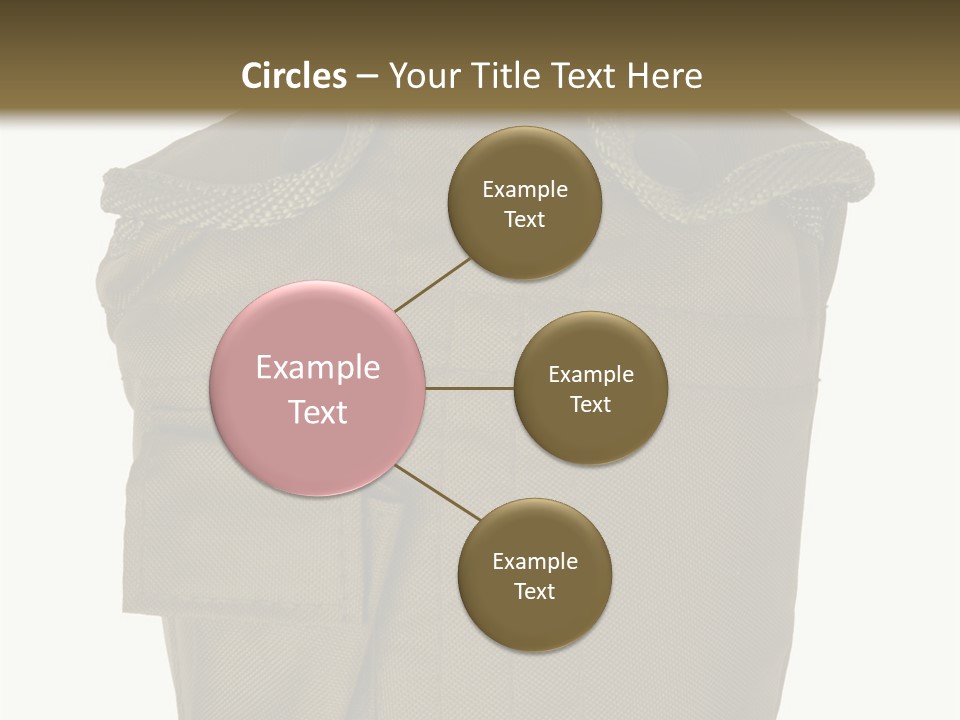 Circles – Your Title Text Here

Example Text

Example Text

Example Text

Example Text